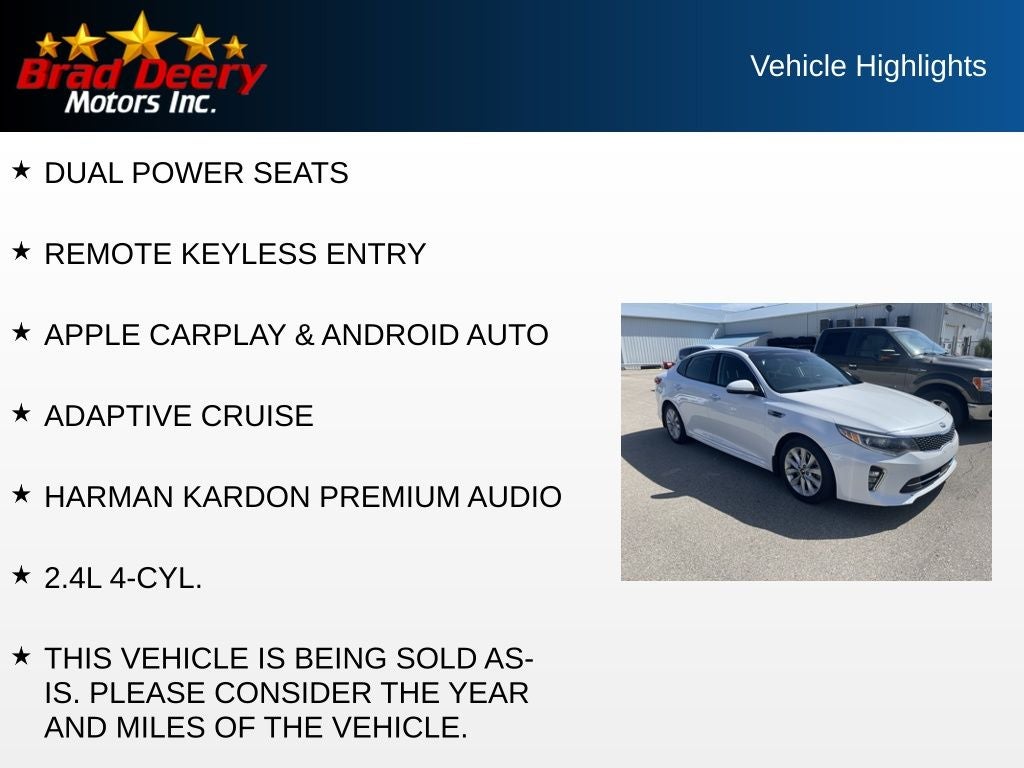 Brad Deery Motors Inc.

Vehicle Highlights

★ DUAL POWER SEATS

★ REMOTE KEYLESS ENTRY

★ APPLE CARPLAY & ANDROID AUTO

★ ADAPTIVE CRUISE

★ HARMAN KARDON PREMIUM AUDIO

★ 2.4L 4-CYL.

★ THIS VEHICLE IS BEING SOLD AS-IS. PLEASE CONSIDER THE YEAR AND MILES OF THE VEHICLE.